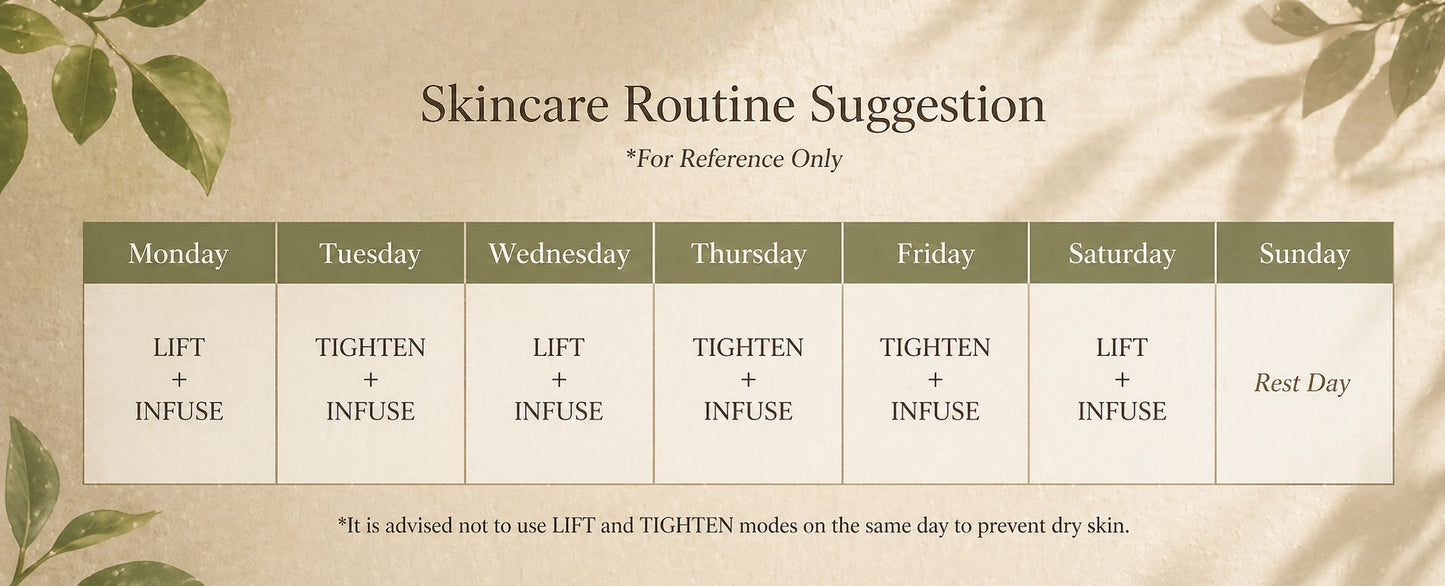 Skincare Routine Suggestion

*For Reference Only

| Monday | Tuesday | Wednesday | Thursday | Friday | Saturday | Sunday |
|---|---|---|---|---|---|---|
| LIFT + INFUSE | TIGHTEN + INFUSE | LIFT + INFUSE | TIGHTEN + INFUSE | TIGHTEN + INFUSE | LIFT + INFUSE | Rest Day |

*It is advised not to use LIFT and TIGHTEN modes on the same day to prevent dry skin.